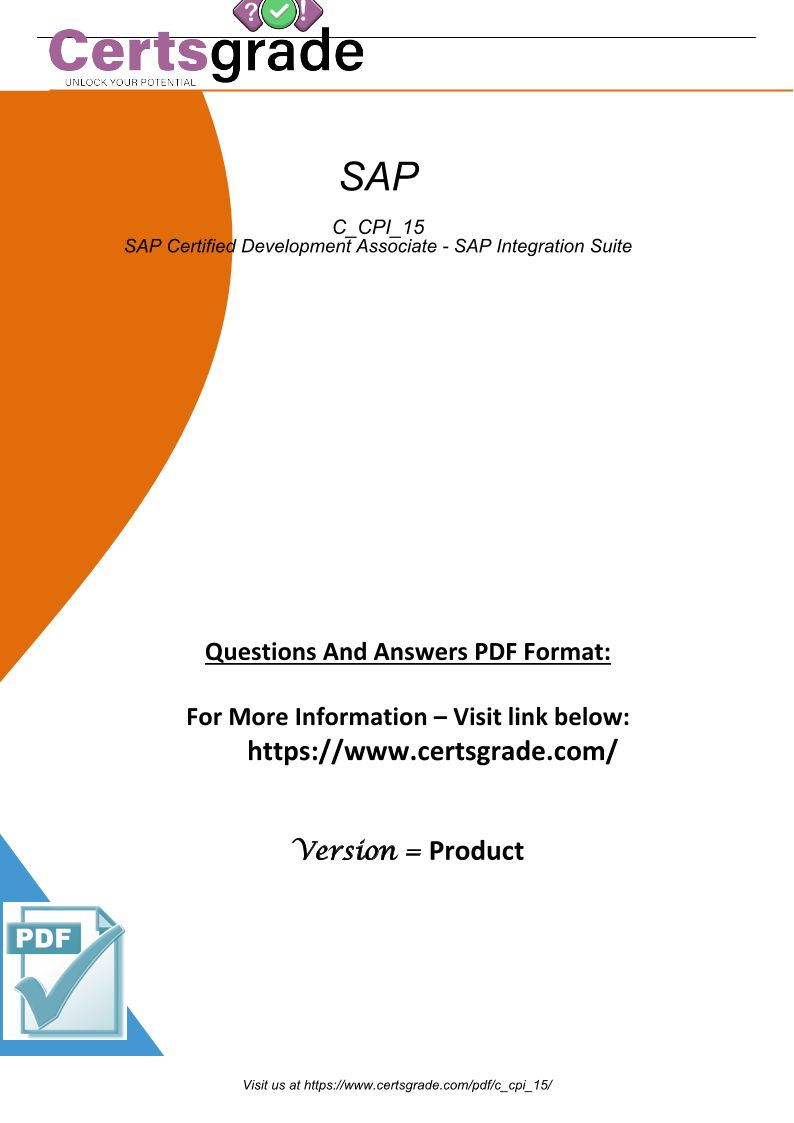 Certsgrade
UNLOCK YOUR POTENTIAL

SAP

C_CPI_15
SAP Certified Development Associate - SAP Integration Suite

Questions And Answers PDF Format:

For More Information – Visit link below:
https://www.certsgrade.com/

Version = Product

PDF

Visit us at https://www.certsgrade.com/pdf/c_cpi_15/